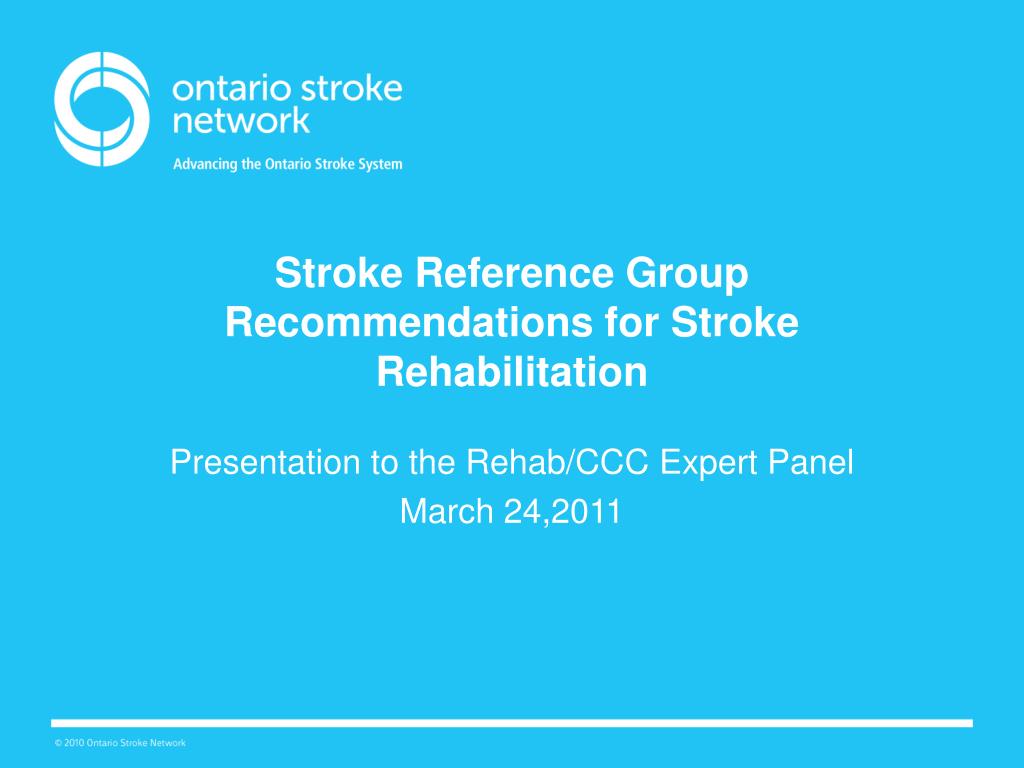 ontario stroke network
Advancing the Ontario Stroke System

Stroke Reference Group Recommendations for Stroke Rehabilitation

Presentation to the Rehab/CCC Expert Panel
March 24,2011

© 2010 Ontario Stroke Network